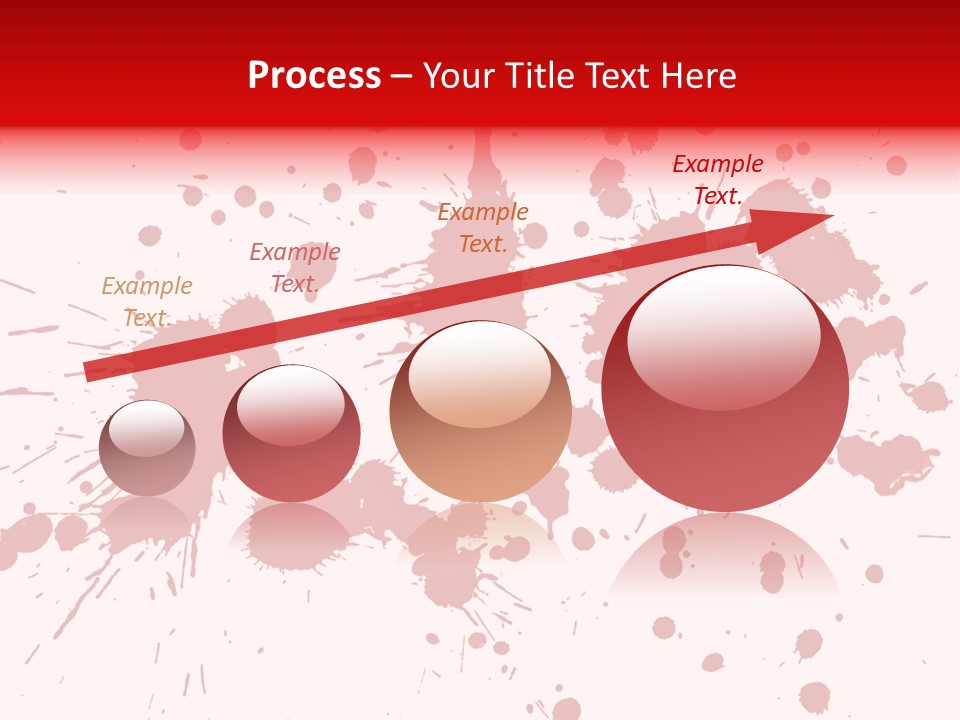 Process – Your Title Text Here

Example Text.

Example Text.

Example Text.

Example Text.